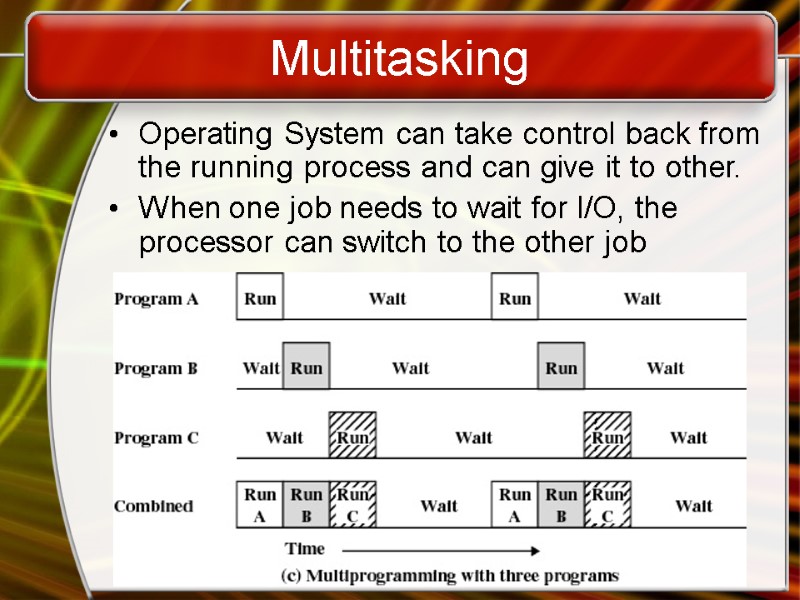 Multitasking

• Operating System can take control back from the running process and can give it to other.
• When one job needs to wait for I/O, the processor can switch to the other job

Program A Run Wait Run Wait

Program B Wait Run Wait Run Wait

Program C Wait Run Wait Run Wait

Combined Run A Run B Run C Wait Run A Run B Run C Wait

Time

(c) Multiprogramming with three programs